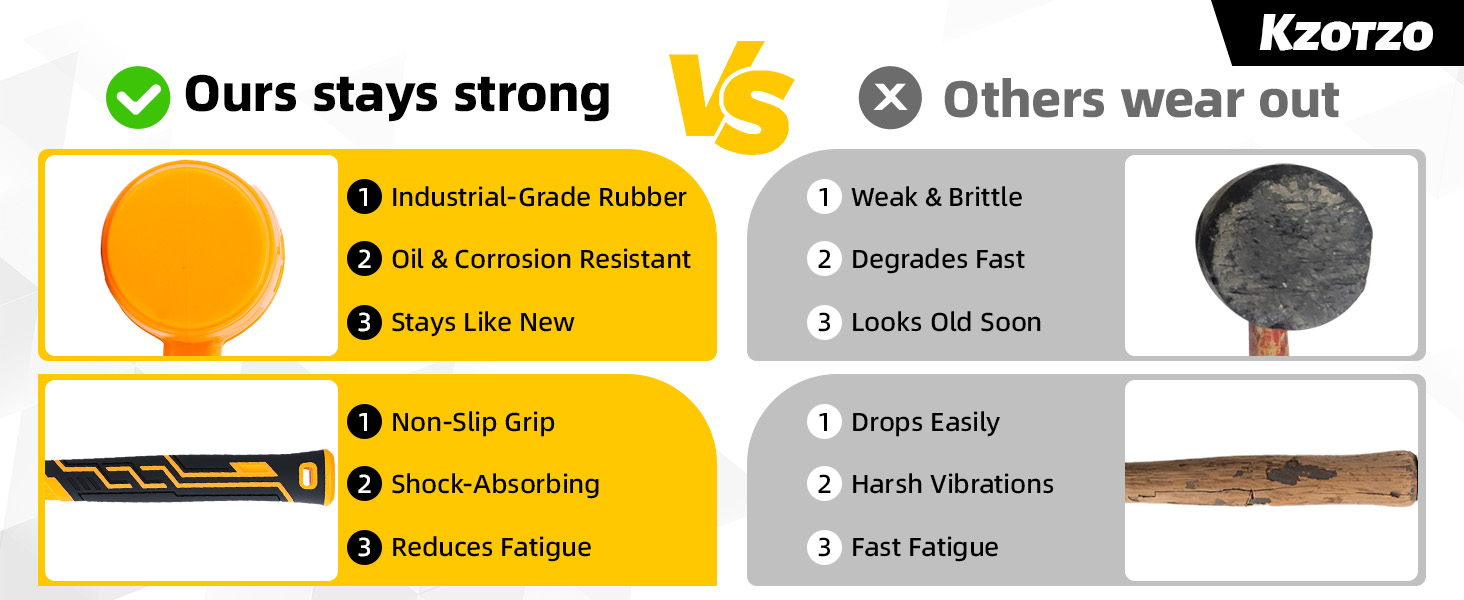 KZOTZO

Ours stays strong

VS

Others wear out

1 Industrial-Grade Rubber
2 Oil & Corrosion Resistant
3 Stays Like New

1 Non-Slip Grip
2 Shock-Absorbing
3 Reduces Fatigue

1 Weak & Brittle
2 Degrades Fast
3 Looks Old Soon

1 Drops Easily
2 Harsh Vibrations
3 Fast Fatigue